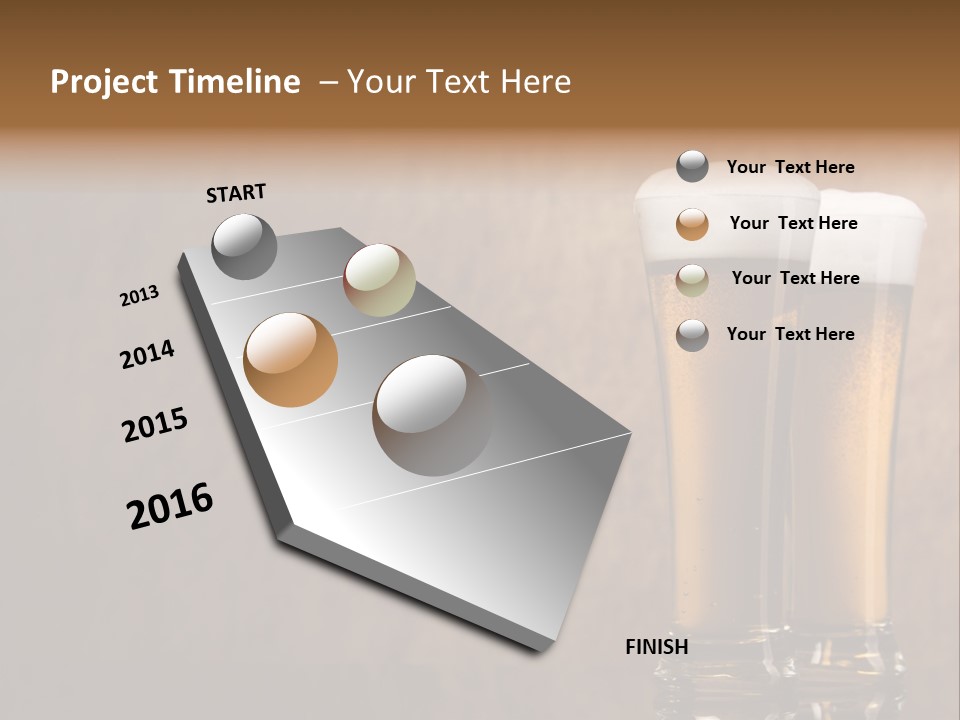 Project Timeline – Your Text Here

START

2013

2014

2015

2016

FINISH

Your Text Here

Your Text Here

Your Text Here

Your Text Here